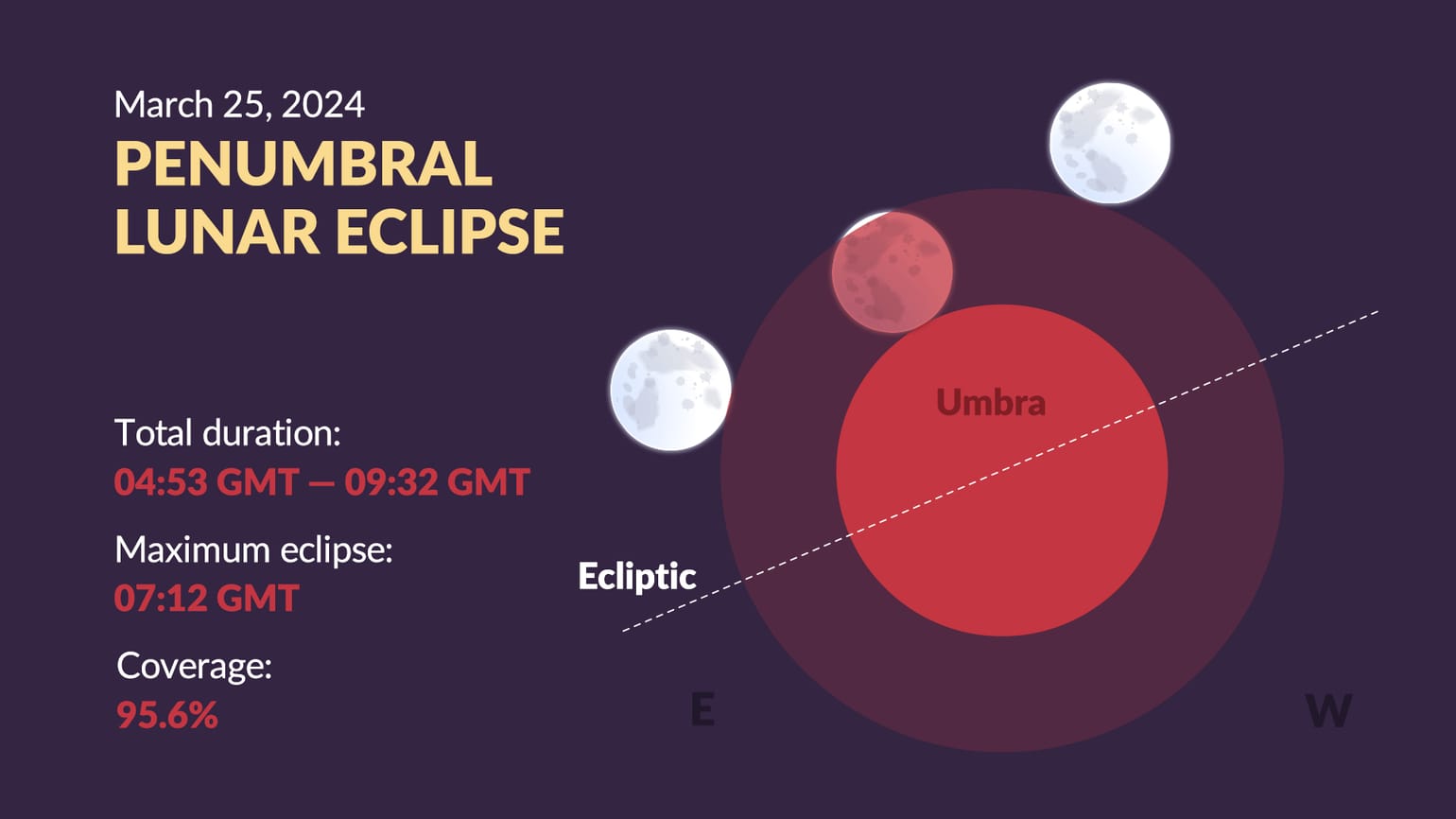 March 25, 2024
PENUMBRAL LUNAR ECLIPSE

Total duration:
04:53 GMT — 09:32 GMT

Maximum eclipse:
07:12 GMT

Coverage:
95.6%

Umbra

Ecliptic

E

W